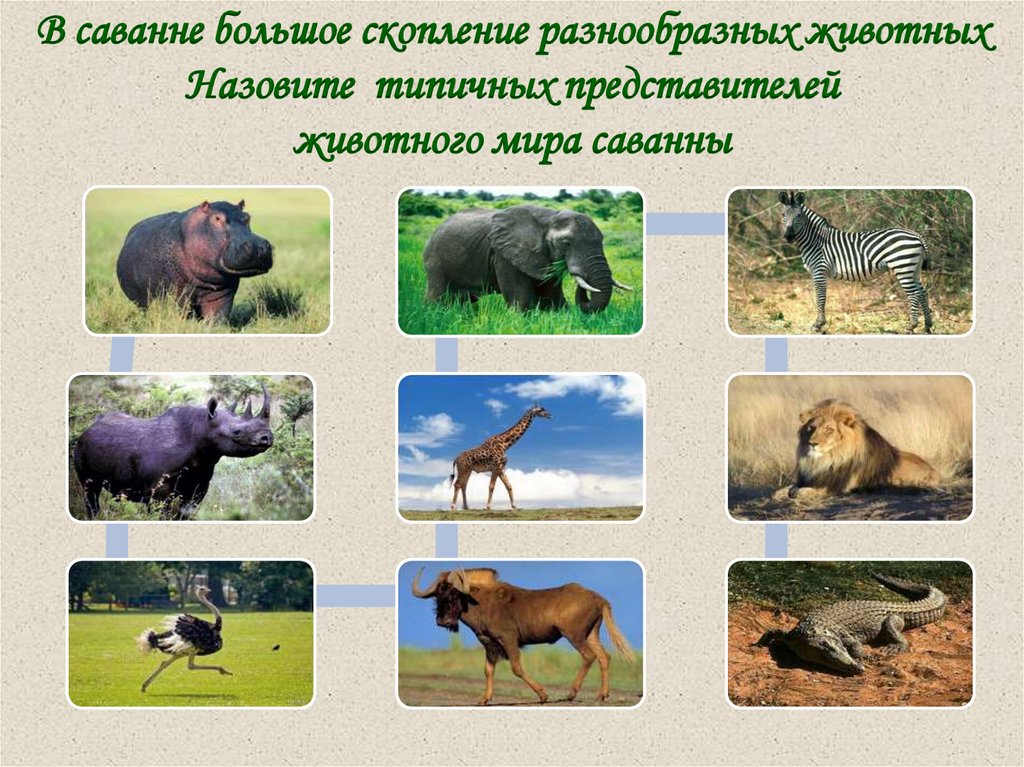 В саванне большое скопление разнообразных животных
Назовите типичных представителей
животного мира саванны